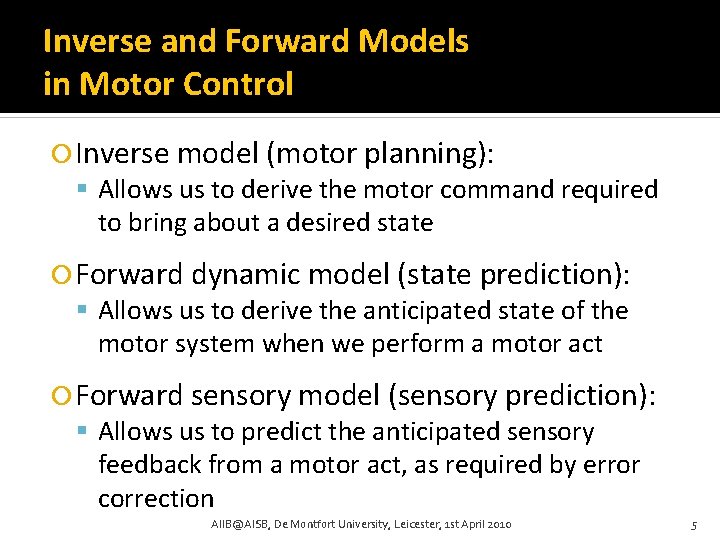 Inverse and Forward Models in Motor Control

Inverse model (motor planning):

Allows us to derive the motor command required to bring about a desired state

Forward dynamic model (state prediction):

Allows us to derive the anticipated state of the motor system when we perform a motor act

Forward sensory model (sensory prediction):

Allows us to predict the anticipated sensory feedback from a motor act, as required by error correction

AIIB@AISB, De Montfort University, Leicester, 1st April 2010

5